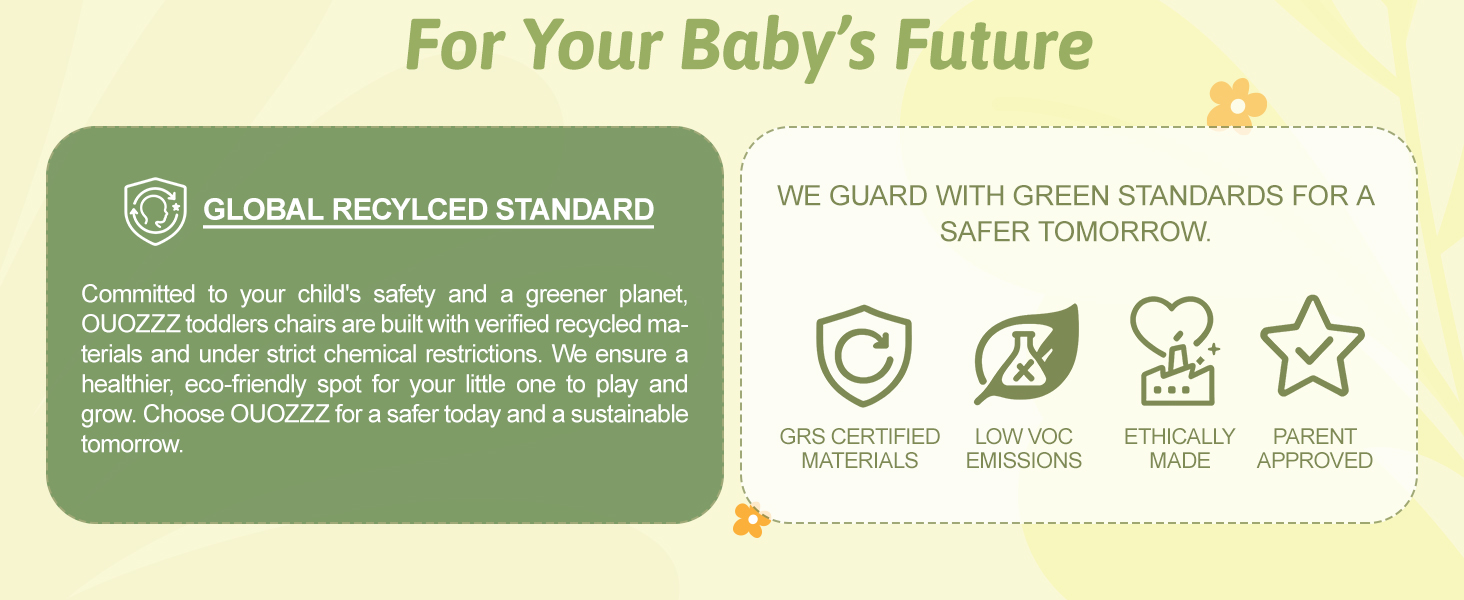 For Your Baby's Future

GLOBAL RECYLCED STANDARD

Committed to your child's safety and a greener planet, OUOZZZ toddlers chairs are built with verified recycled materials and under strict chemical restrictions. We ensure a healthier, eco-friendly spot for your little one to play and grow. Choose OUOZZZ for a safer today and a sustainable tomorrow.

WE GUARD WITH GREEN STANDARDS FOR A SAFER TOMORROW.

GRS CERTIFIED MATERIALS

LOW VOC EMISSIONS

ETHICALLY MADE

PARENT APPROVED